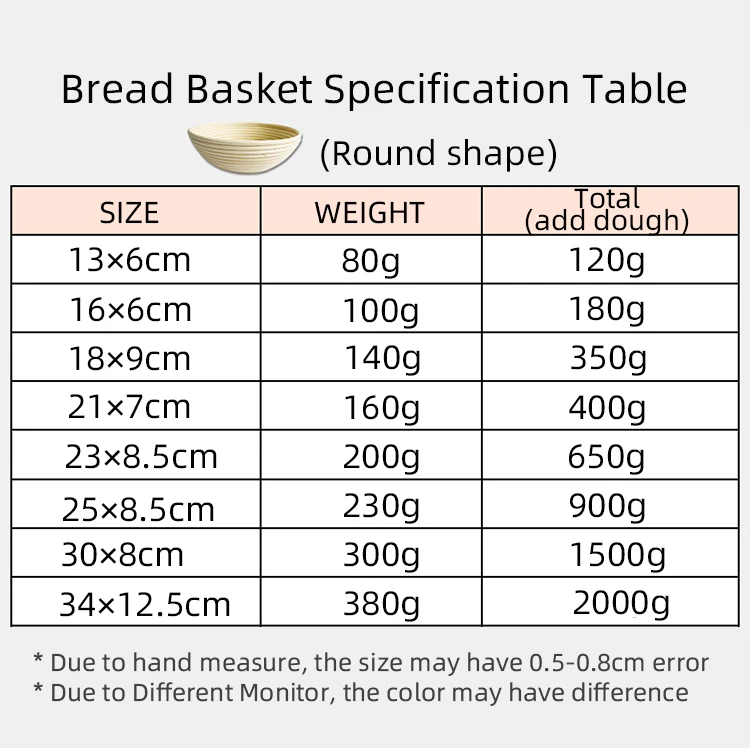 Bread Basket Specification Table

(Round shape)

| SIZE | WEIGHT | Total (add dough) |
|---|---|---|
| 13×6cm | 80g | 120g |
| 16×6cm | 100g | 180g |
| 18×9cm | 140g | 350g |
| 21×7cm | 160g | 400g |
| 23×8.5cm | 200g | 650g |
| 25×8.5cm | 230g | 900g |
| 30×8cm | 300g | 1500g |
| 34×12.5cm | 380g | 2000g |

* Due to hand measure, the size may have 0.5-0.8cm error
* Due to Different Monitor, the color may have difference